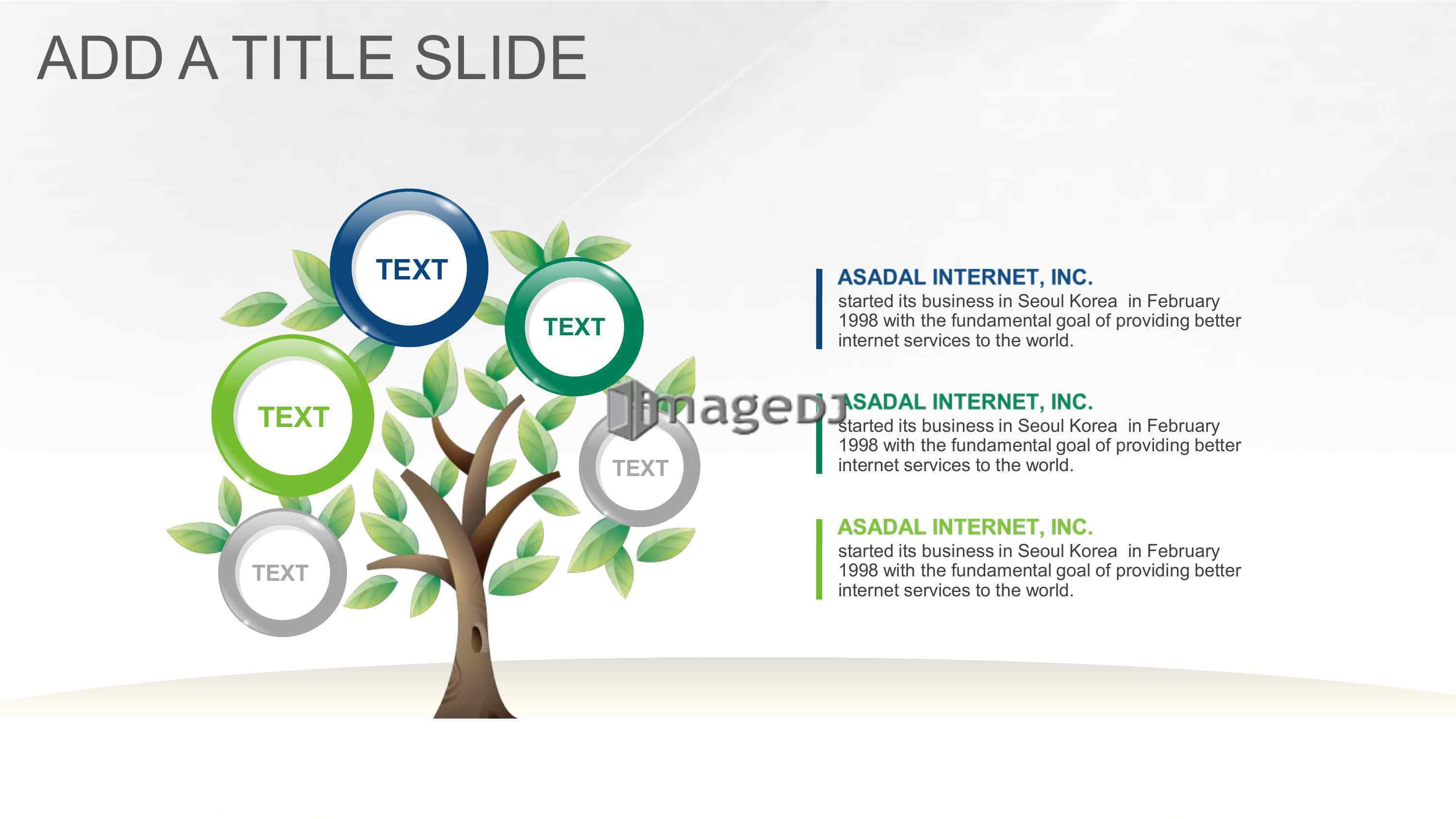 ADD A TITLE SLIDE

TEXT

TEXT

TEXT

TEXT

TEXT

imageDJ

ASADAL INTERNET, INC.
started its business in Seoul Korea in February 1998 with the fundamental goal of providing better internet services to the world.

ASADAL INTERNET, INC.
started its business in Seoul Korea in February 1998 with the fundamental goal of providing better internet services to the world.

ASADAL INTERNET, INC.
started its business in Seoul Korea in February 1998 with the fundamental goal of providing better internet services to the world.